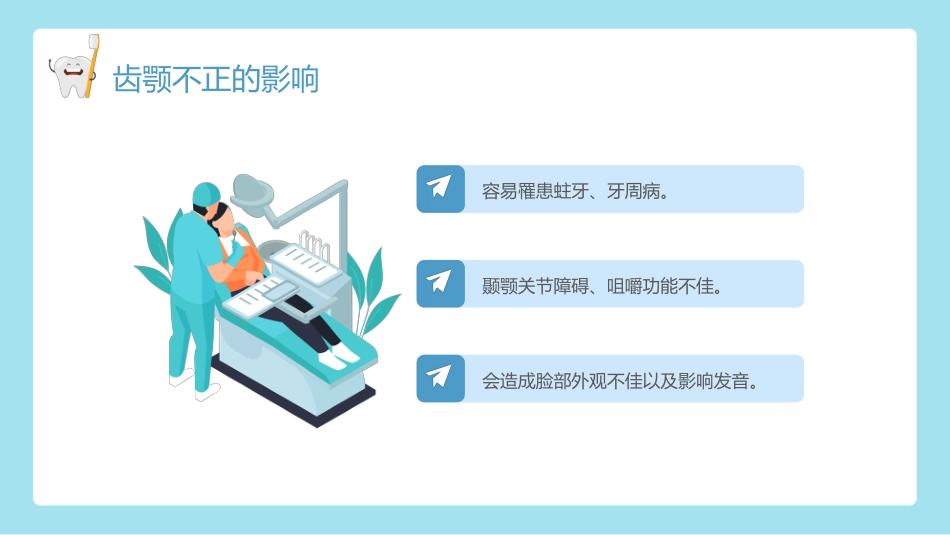 齿颚不正的影响

容易罹患蛀牙、牙周病。

颞颚关节障碍、咀嚼功能不佳。

会造成脸部外观不佳以及影响发音。